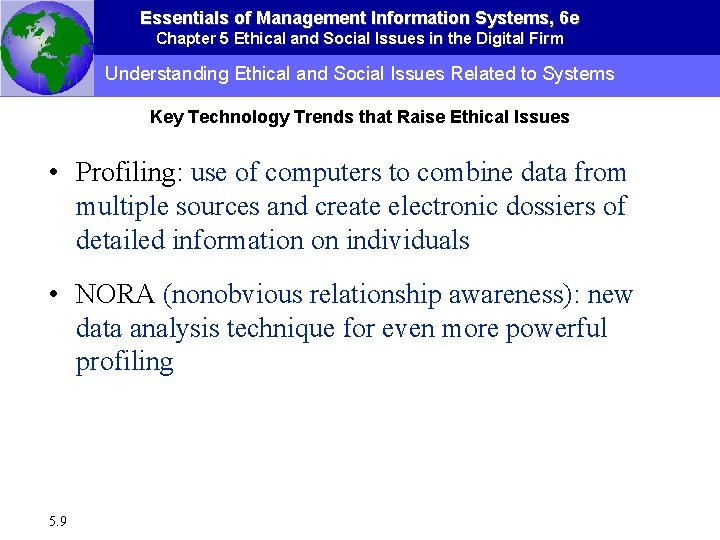 Essentials of Management Information Systems, 6e
Chapter 5 Ethical and Social Issues in the Digital Firm

Understanding Ethical and Social Issues Related to Systems

Key Technology Trends that Raise Ethical Issues

• Profiling: use of computers to combine data from multiple sources and create electronic dossiers of detailed information on individuals

• NORA (nonobvious relationship awareness): new data analysis technique for even more powerful profiling

5.9